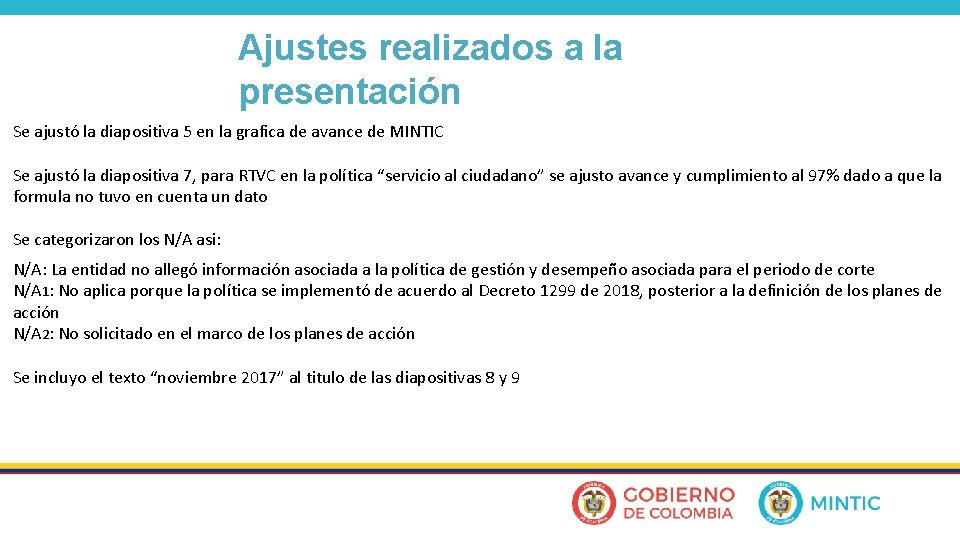 Ajustes realizados a la presentación

Se ajustó la diapositiva 5 en la grafica de avance de MINTIC

Se ajustó la diapositiva 7, para RTVC en la política "servicio al ciudadano" se ajusto avance y cumplimiento al 97% dado a que la formula no tuvo en cuenta un dato

Se categorizaron los N/A asi:

N/A: La entidad no allegó información asociada a la política de gestión y desempeño asociada para el periodo de corte
N/A1: No aplica porque la política se implementó de acuerdo al Decreto 1299 de 2018, posterior a la definición de los planes de acción
N/A2: No solicitado en el marco de los planes de acción

Se incluyo el texto "noviembre 2017" al titulo de las diapositivas 8 y 9

GOBIERNO DE COLOMBIA

MINTIC